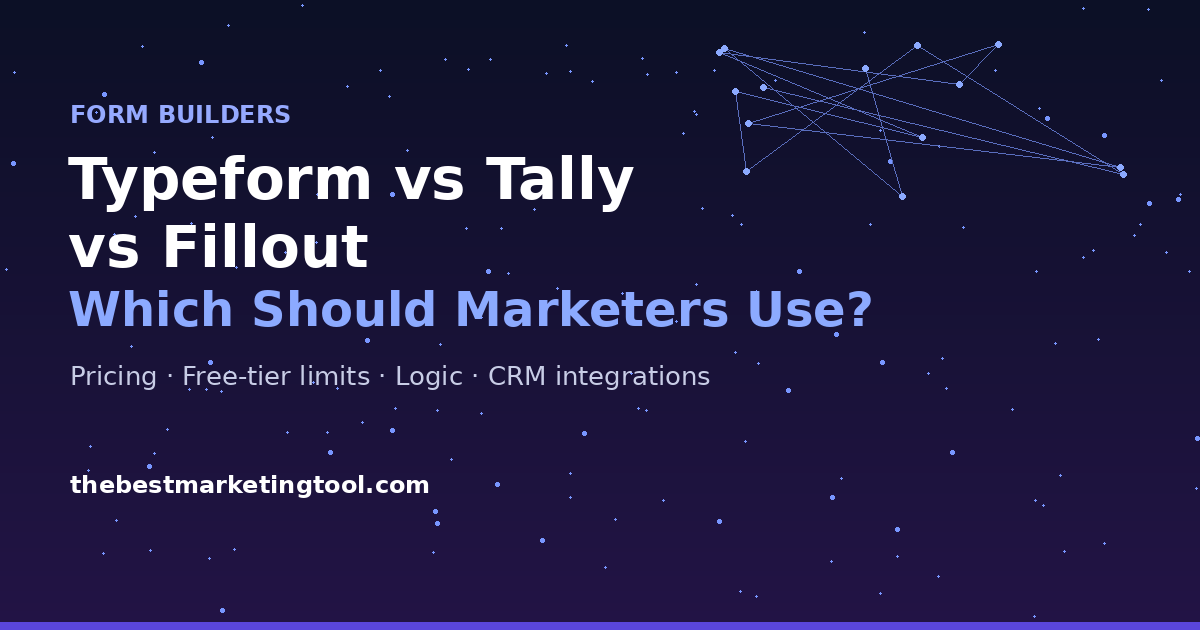 FORM BUILDERS

Typeform vs Tally vs Fillout

Which Should Marketers Use?

Pricing · Free-tier limits · Logic · CRM integrations

thebestmarketingtool.com